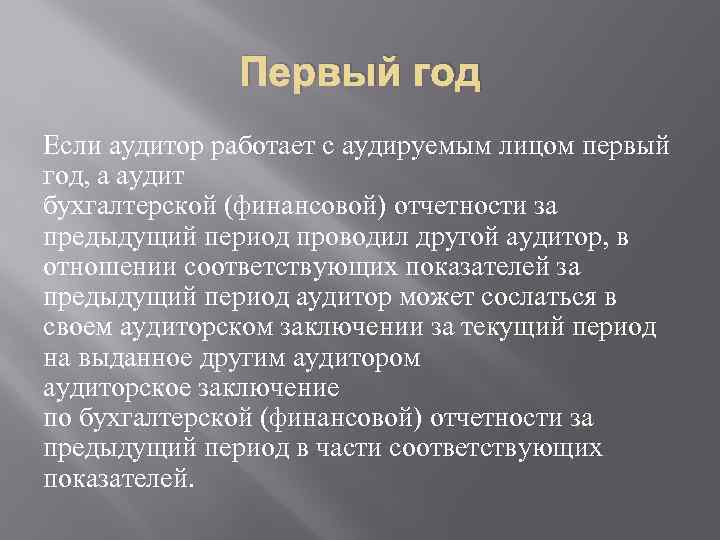 Первый год

Если аудитор работает с аудируемым лицом первый год, а аудит бухгалтерской (финансовой) отчетности за предыдущий период проводил другой аудитор, в отношении соответствующих показателей за предыдущий период аудитор может сослаться в своем аудиторском заключении за текущий период на выданное другим аудитором аудиторское заключение по бухгалтерской (финансовой) отчетности за предыдущий период в части соответствующих показателей.